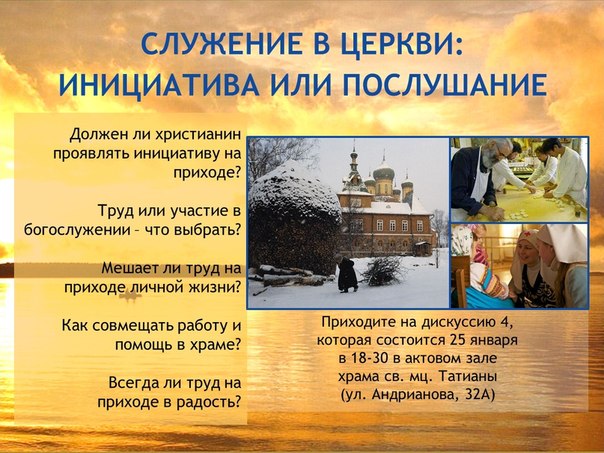 СЛУЖЕНИЕ В ЦЕРКВИ: ИНИЦИАТИВА ИЛИ ПОСЛУШАНИЕ

Должен ли христианин проявлять инициативу на приходе?

Труд или участие в богослужении – что выбрать?

Мешает ли труд на приходе личной жизни?

Как совмещать работу и помощь в храме?

Всегда ли труд на приходе в радость?

Приходите на дискуссию 4, которая состоится 25 января в 18-30 в актовом зале храма св. мц. Татианы (ул. Андрианова, 32А)